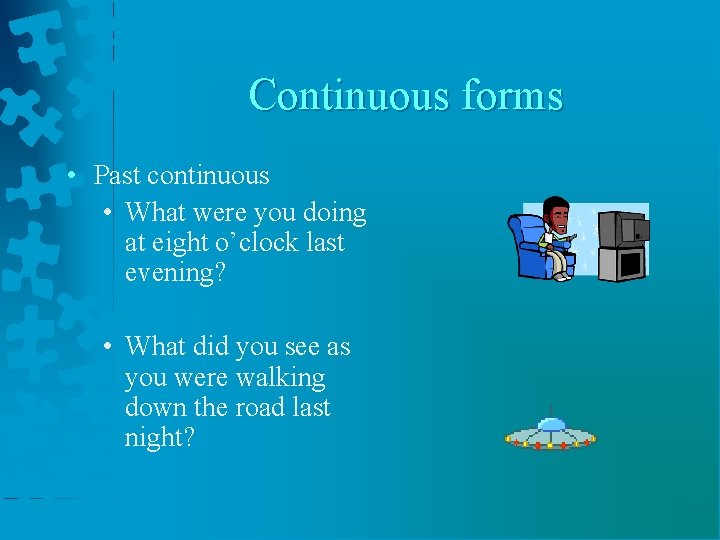 Continuous forms

• Past continuous
  • What were you doing at eight o’clock last evening?

  • What did you see as you were walking down the road last night?